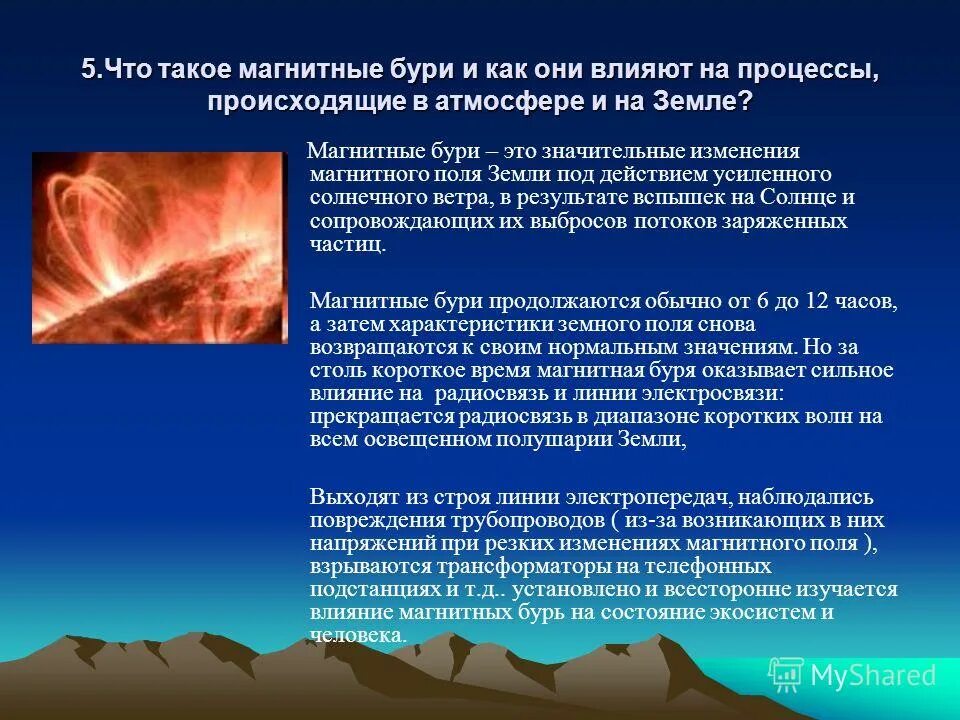 5.Что такое магнитные бури и как они влияют на процессы, происходящие в атмосфере и на Земле?

Магнитные бури – это значительные изменения магнитного поля Земли под действием усиленного солнечного ветра, в результате вспышек на Солнце и сопровождающих их выбросов потоков заряженных частиц.

Магнитные бури продолжаются обычно от 6 до 12 часов, а затем характеристики земного поля снова возвращаются к своим нормальным значениям. Но за столь короткое время магнитная буря оказывает сильное влияние на радиосвязь и линии электросвязи: прекращается радиосвязь в диапазоне коротких волн на всем освещенном полушарии Земли,

Выходят из строя линии электропередач, наблюдались повреждения трубопроводов ( из-за возникающих в них напряжений при резких изменениях магнитного поля ), взрываются трансформаторы на телефонных подстанциях и т.д.. установлено и всесторонне изучается влияние магнитных бурь на состояние экосистем и человека.

MyShared